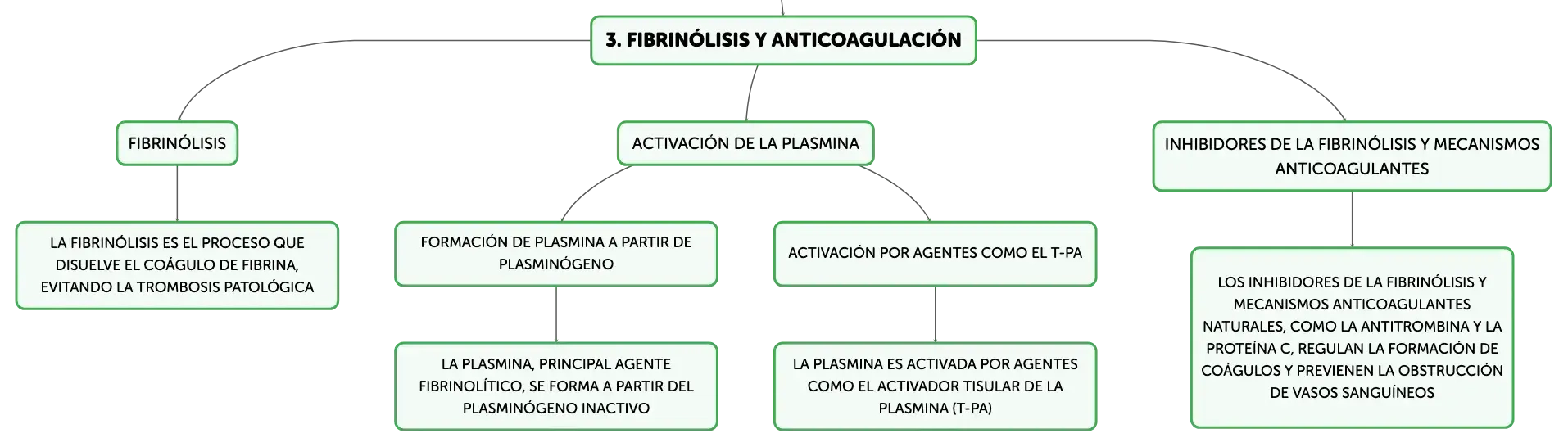 3. FIBRINÓLISIS Y ANTICOAGULACIÓN

FIBRINÓLISIS

LA FIBRINÓLISIS ES EL PROCESO QUE DISUELVE EL COÁGULO DE FIBRINA, EVITANDO LA TROMBOSIS PATOLÓGICA

ACTIVACIÓN DE LA PLASMINA

FORMACIÓN DE PLASMINA A PARTIR DE PLASMINÓGENO

LA PLASMINA, PRINCIPAL AGENTE FIBRINOLÍTICO, SE FORMA A PARTIR DEL PLASMINÓGENO INACTIVO

ACTIVACIÓN POR AGENTES COMO EL T-PA

LA PLASMINA ES ACTIVADA POR AGENTES COMO EL ACTIVADOR TISULAR DE LA PLASMINA (T-PA)

INHIBIDORES DE LA FIBRINÓLISIS Y MECANISMOS ANTICOAGULANTES

LOS INHIBIDORES DE LA FIBRINÓLISIS Y MECANISMOS ANTICOAGULANTES NATURALES, COMO LA ANTITROMBINA Y LA PROTEÍNA C, REGULAN LA FORMACIÓN DE COÁGULOS Y PREVIENEN LA OBSTRUCCIÓN DE VASOS SANGUÍNEOS